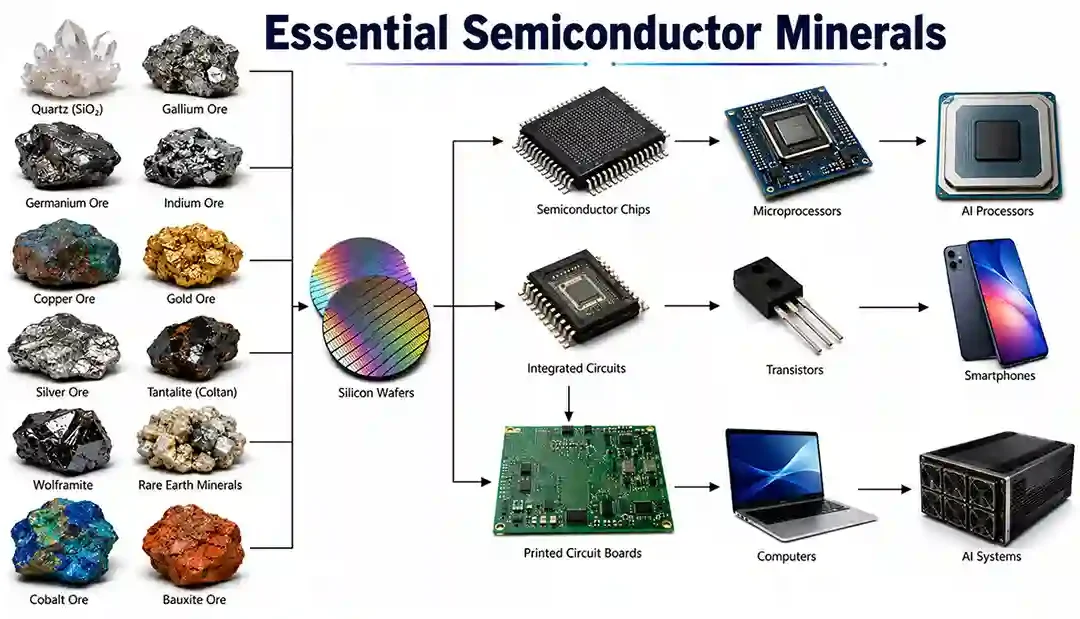 Essential Semiconductor Minerals

Quartz ($SiO_2$)
Gallium Ore
Germanium Ore
Indium Ore
Copper Ore
Gold Ore
Silver Ore
Tantalite (Coltan)
Wolframite
Rare Earth Minerals
Cobalt Ore
Bauxite Ore

Silicon Wafers

Semiconductor Chips
Microprocessors
AI Processors

Integrated Circuits
Transistors
Smartphones

Printed Circuit Boards
Computers
AI Systems